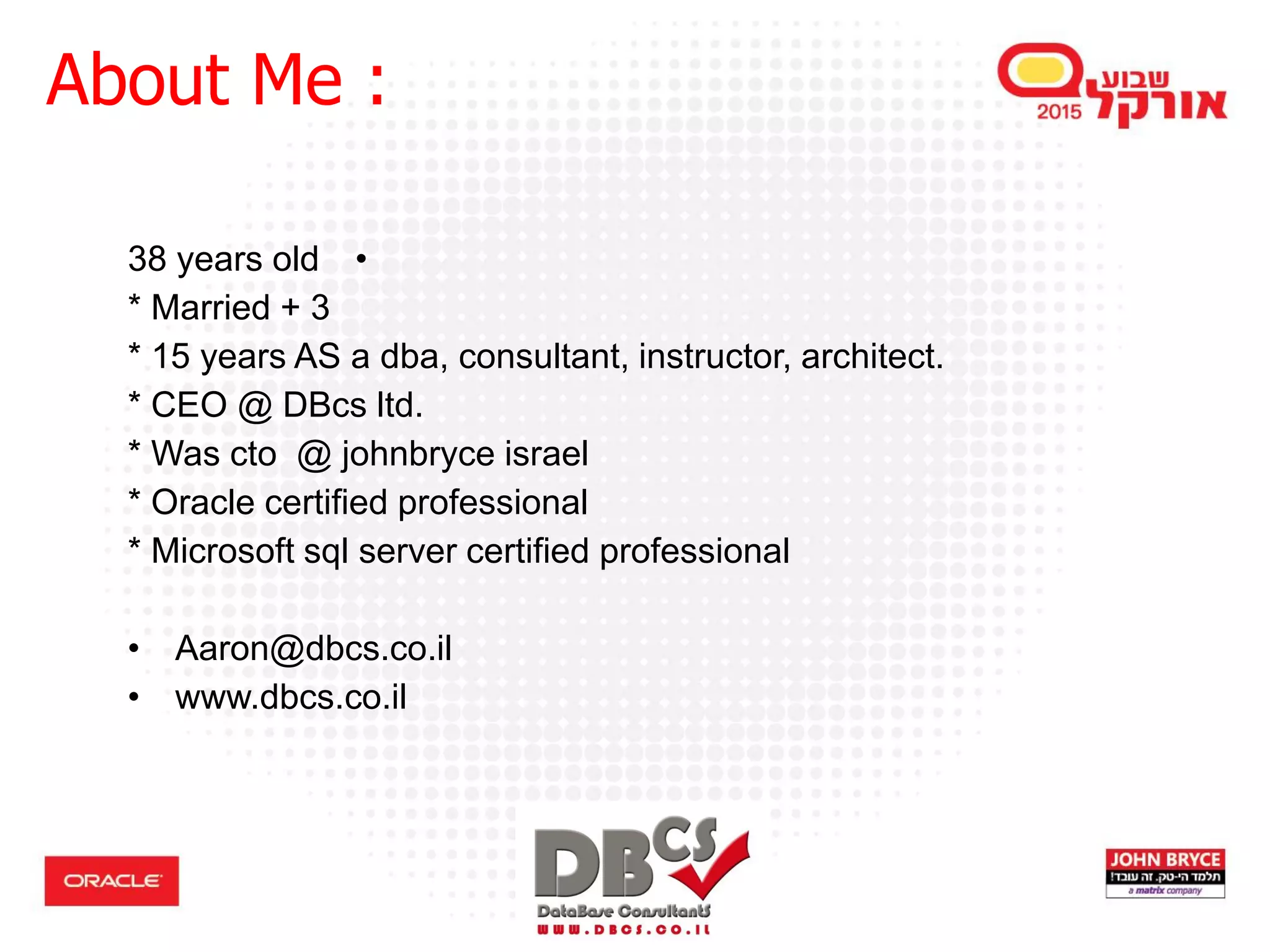 About Me :

שבוע אורקל 2015

38 years old •
* Married + 3
* 15 years AS a dba, consultant, instructor, architect.
* CEO @ DBcs ltd.
* Was cto @ johnbryce israel
* Oracle certified professional
* Microsoft sql server certified professional

• Aaron@dbcs.co.il
• www.dbcs.co.il

ORACLE

DBCS
DataBase Consultants
WWW.DBCS.CO.IL

JOHN BRYCE
תלמד הי-טק. זה עובד!
a matrix company